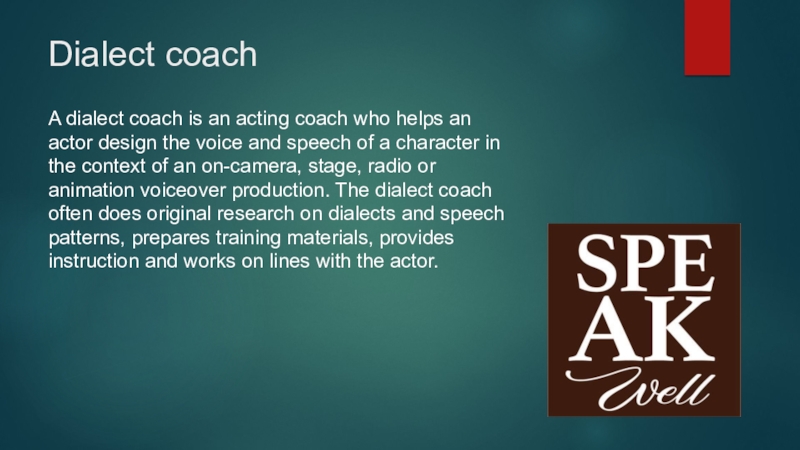 Dialect coach

A dialect coach is an acting coach who helps an actor design the voice and speech of a character in the context of an on-camera, stage, radio or animation voiceover production. The dialect coach often does original research on dialects and speech patterns, prepares training materials, provides instruction and works on lines with the actor.

SPE
AK
Well